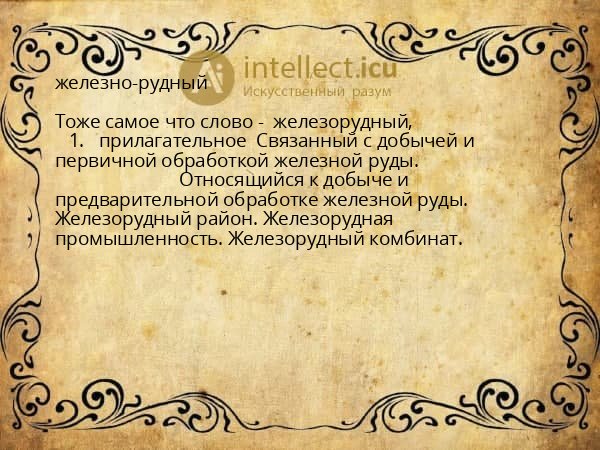 intellect.icu
Искусственный разум

железно-рудный

Тоже самое что слово - железорудный,
1. прилагательное Связанный с добычей и первичной обработкой железной руды.
Относящийся к добыче и предварительной обработке железной руды. Железорудный район. Железорудная промышленность. Железорудный комбинат.